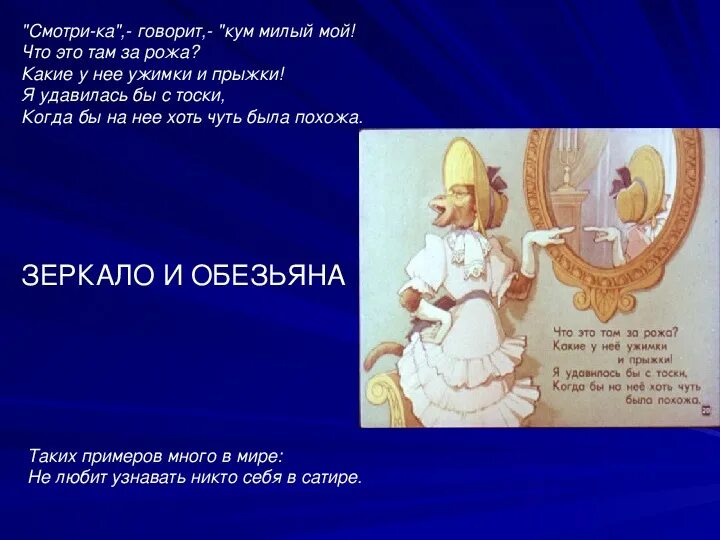 "Смотри-ка",- говорит,- "кум милый мой!
Что это там за рожа?
Какие у нее ужимки и прыжки!
Я удавилась бы с тоски,
Когда бы на нее хоть чуть была похожа.

ЗЕРКАЛО И ОБЕЗЬЯНА

Что это там за рожа?
Какие у неё ужимки
и прыжки!
Я удавилась бы с тоски,
Когда бы на неё хоть чуть
была похожа.
20

Таких примеров много в мире:
Не любит узнавать никто себя в сатире.